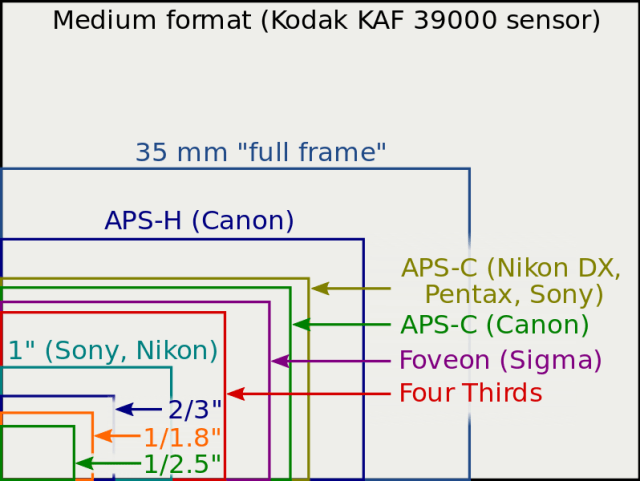 Medium format (Kodak KAF 39000 sensor)

35 mm "full frame"

APS-H (Canon)

APS-C (Nikon DX, Pentax, Sony)

APS-C (Canon)

Foveon (Sigma)

Four Thirds

1" (Sony, Nikon)

2/3"

1/1.8"

1/2.5"